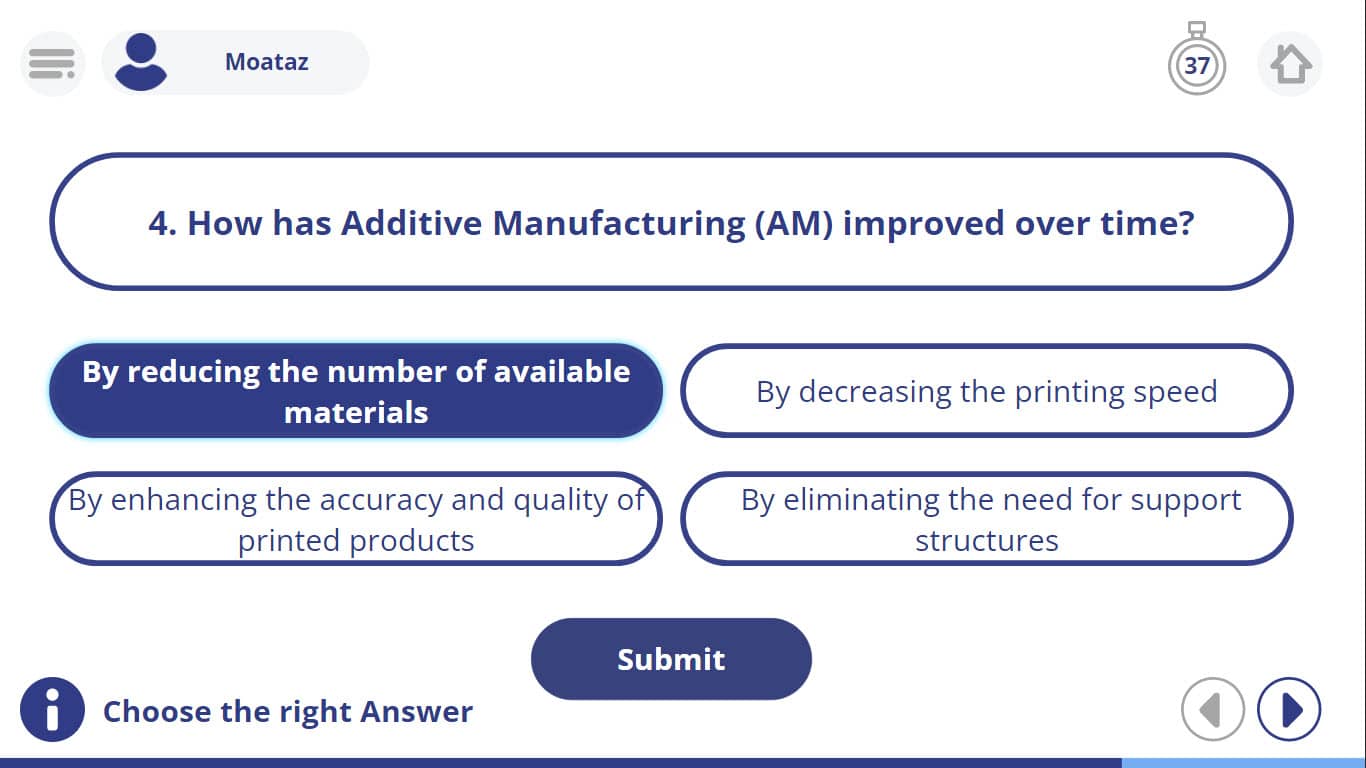 Moataz

37

4. How has Additive Manufacturing (AM) improved over time?

By reducing the number of available materials

By decreasing the printing speed

By enhancing the accuracy and quality of printed products

By eliminating the need for support structures

Submit

Choose the right Answer